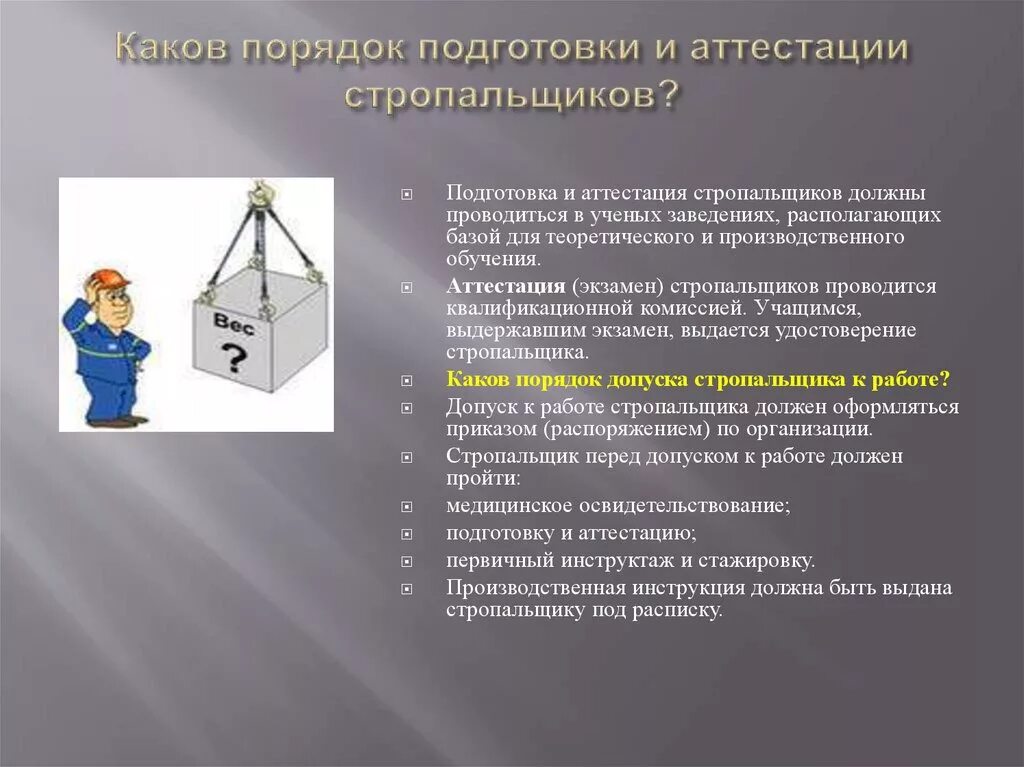 Каков порядок подготовки и аттестации стропальщиков?

Вес

?

Подготовка и аттестация стропальщиков должны проводиться в ученых заведениях, располагающих базой для теоретического и производственного обучения.

Аттестация (экзамен) стропальщиков проводится квалификационной комиссией. Учащимся, выдержавшим экзамен, выдается удостоверение стропальщика.

Каков порядок допуска стропальщика к работе?

Допуск к работе стропальщика должен оформляться приказом (распоряжением) по организации.

Стропальщик перед допуском к работе должен пройти:

медицинское освидетельствование;

подготовку и аттестацию;

первичный инструктаж и стажировку.

Производственная инструкция должна быть выдана стропальщику под расписку.